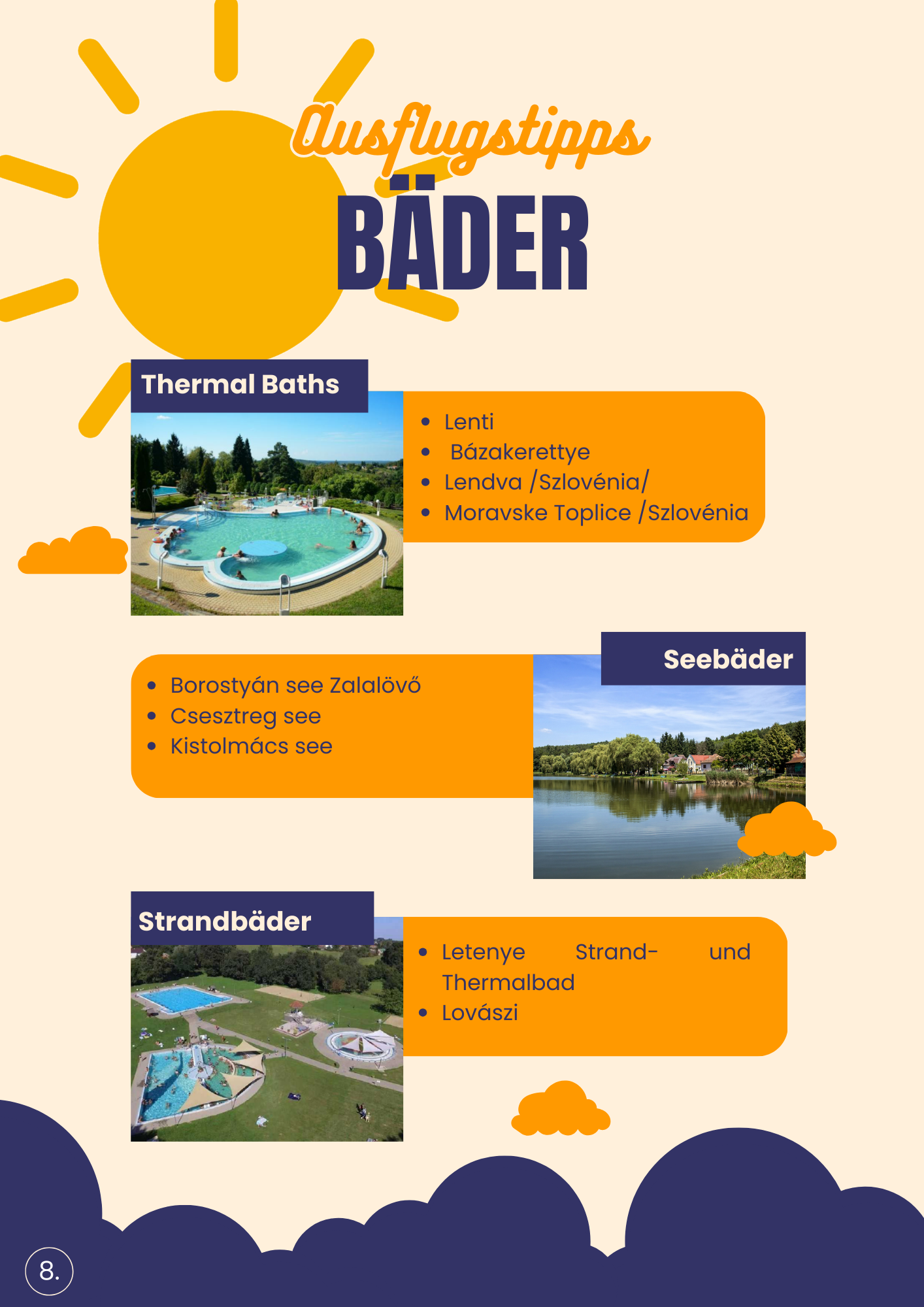 Ausflugstipps
BÄDER

Thermal Baths

- Lenti
- Bázakerettye
- Lendva /Szlovénia/
- Moravske Toplice /Szlovénia

Seebäder

- Borostyán see Zalalövő
- Csesztreg see
- Kistolmács see

Strandbäder

- Letenye Strand- und Thermalbad
- Lovászi

8.